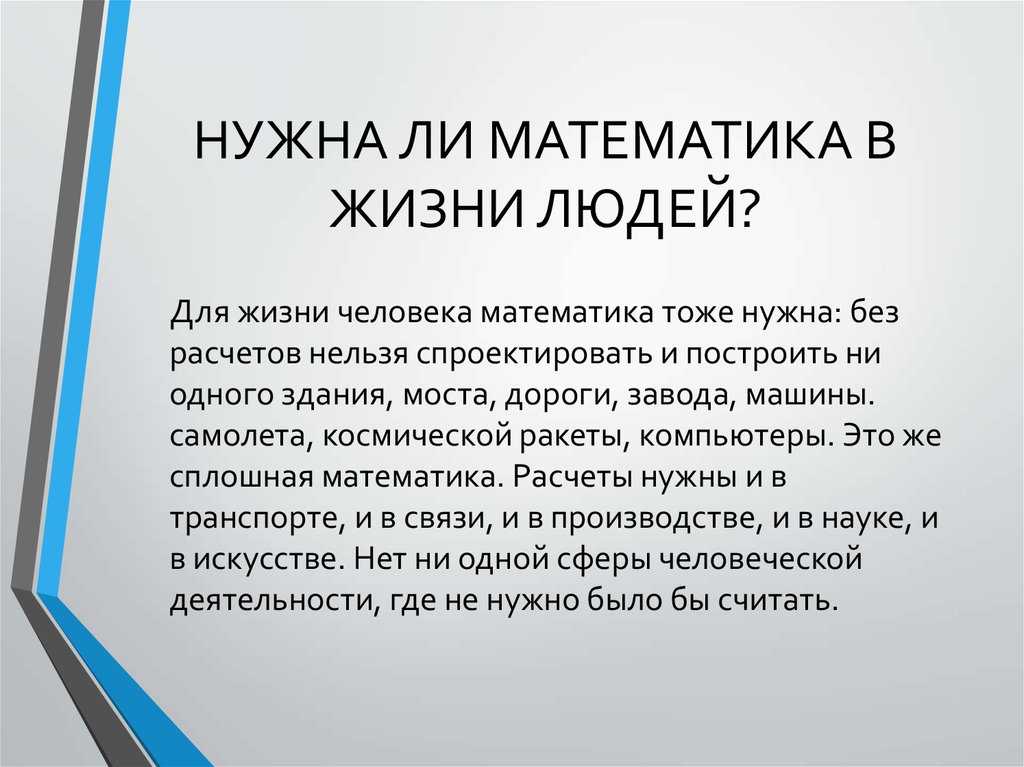 НУЖНА ЛИ МАТЕМАТИКА В ЖИЗНИ ЛЮДЕЙ?

Для жизни человека математика тоже нужна: без расчетов нельзя спроектировать и построить ни одного здания, моста, дороги, завода, машины. самолета, космической ракеты, компьютеры. Это же сплошная математика. Расчеты нужны и в транспорте, и в связи, и в производстве, и в науке, и в искусстве. Нет ни одной сферы человеческой деятельности, где не нужно было бы считать.